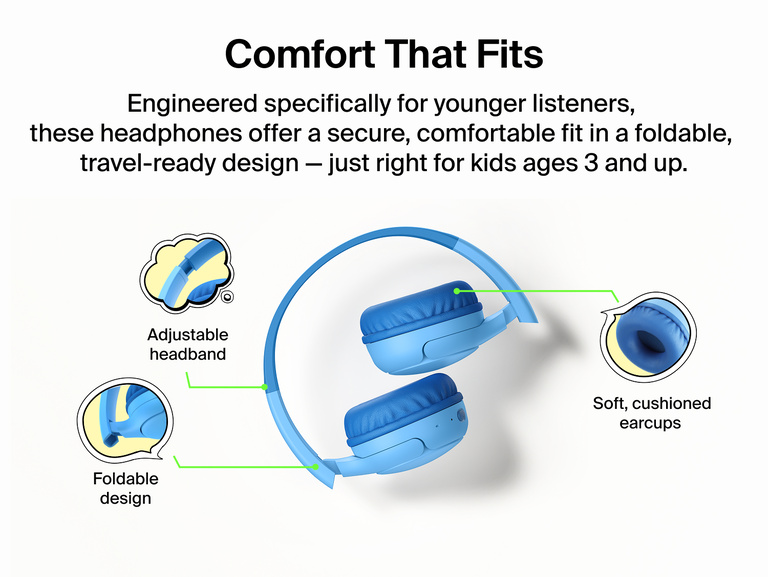 Comfort That Fits

Engineered specifically for younger listeners, these headphones offer a secure, comfortable fit in a foldable, travel-ready design — just right for kids ages 3 and up.

Adjustable headband

Foldable design

Soft, cushioned earcups